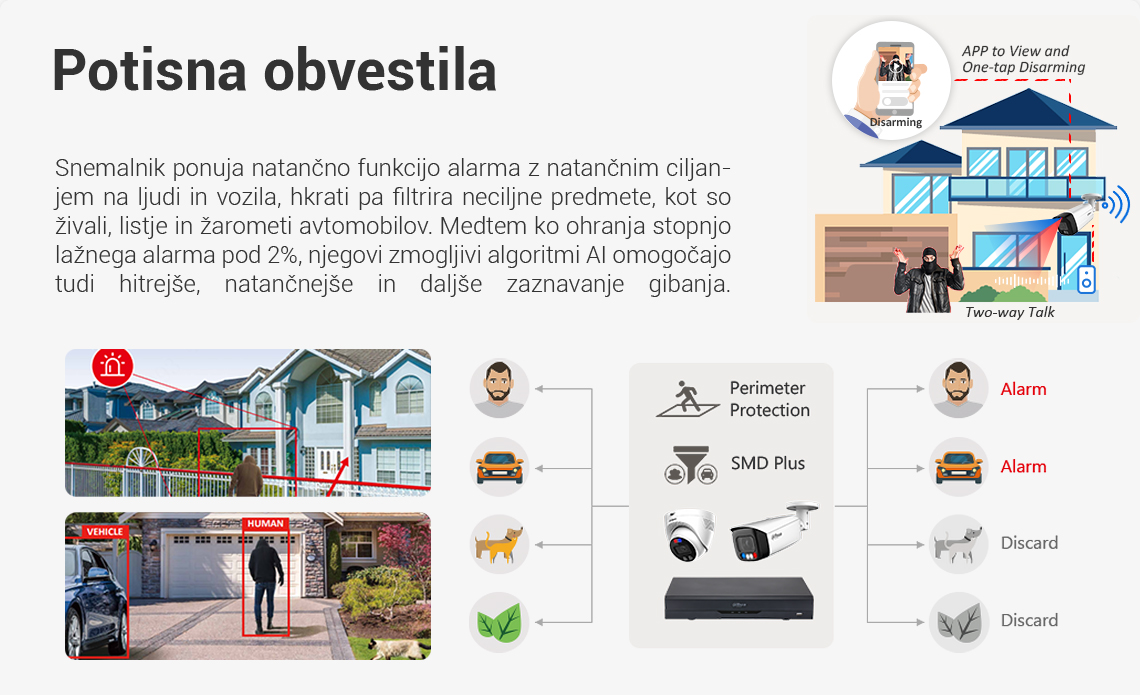 Potisna obvestila

Snemalnik ponuja natančno funkcijo alarma z natančnim ciljanjem na ljudi in vozila, hkrati pa filtrira neciljne predmete, kot so živali, listje in žarometi avtomobilov. Medtem ko ohranja stopnjo lažnega alarma pod 2%, njegovi zmogljivi algoritmi AI omogočajo tudi hitrejše, natančnejše in daljše zaznavanje gibanja.

APP to View and One-tap Disarming

Disarming

Two-way Talk

VEHICLE

HUMAN

Perimeter Protection

SMD Plus

Alarm

Alarm

Discard

Discard